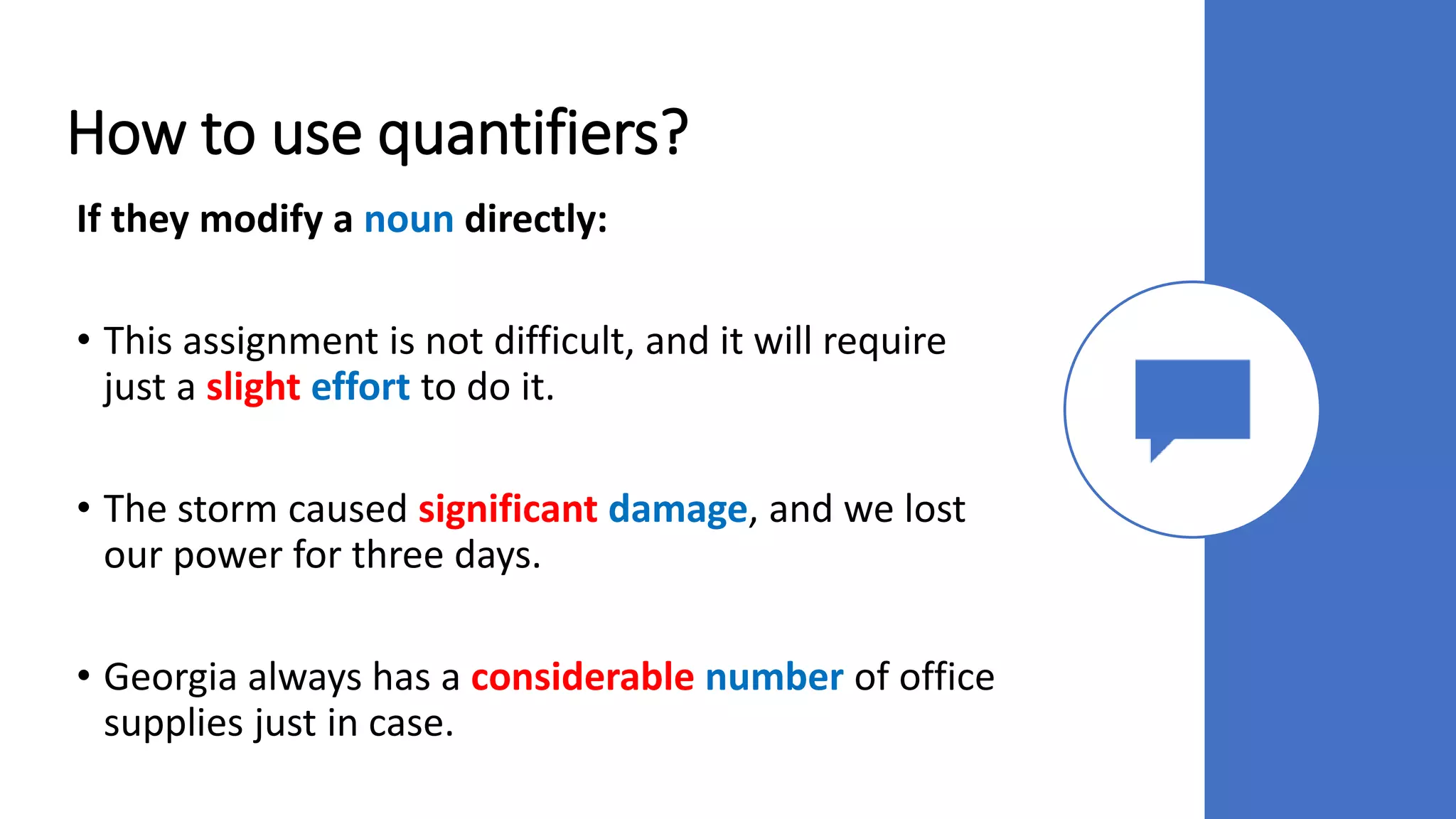 How to use quantifiers?

If they modify a noun directly:

• This assignment is not difficult, and it will require just a slight effort to do it.

• The storm caused significant damage, and we lost our power for three days.

• Georgia always has a considerable number of office supplies just in case.